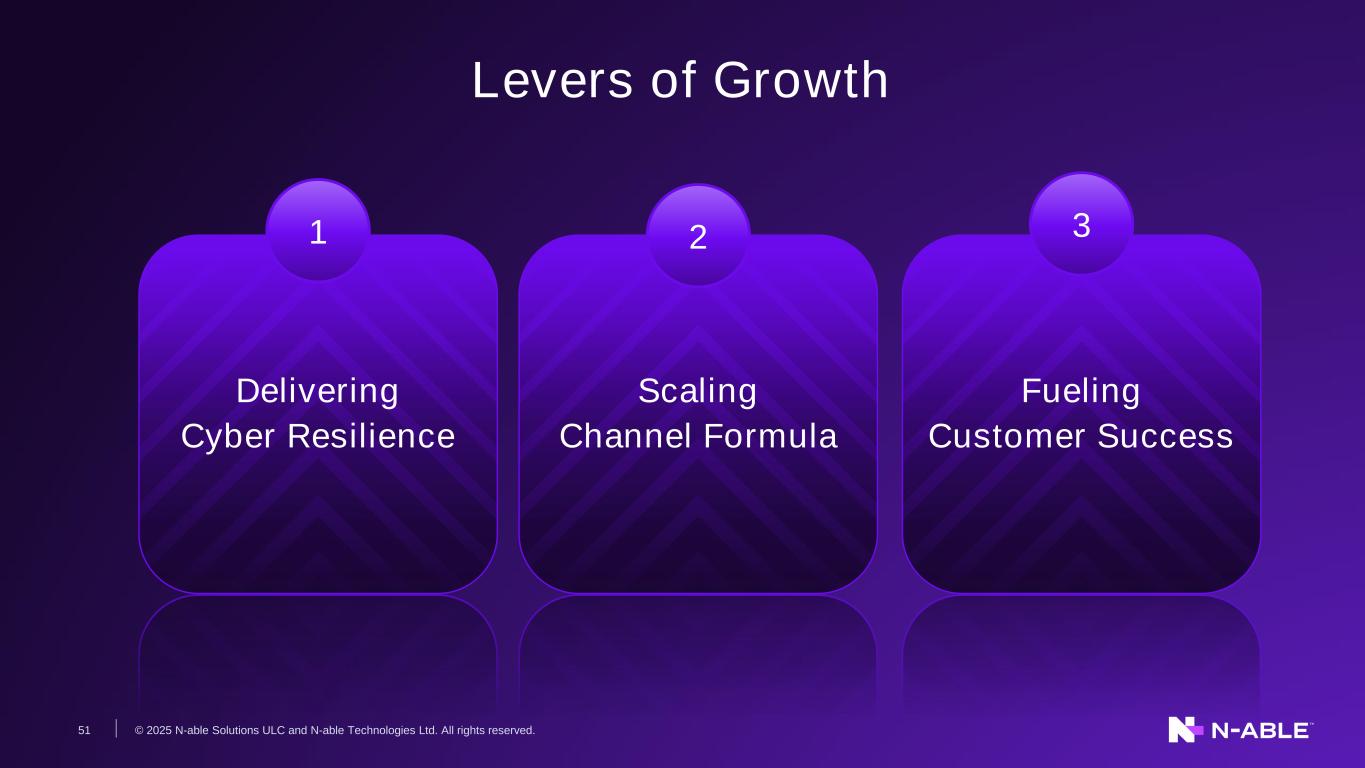 Levers of Growth

1

Delivering Cyber Resilience

2

Scaling Channel Formula

3

Fueling Customer Success

51 © 2025 N-able Solutions ULC and N-able Technologies Ltd. All rights reserved.

N-ABLE™